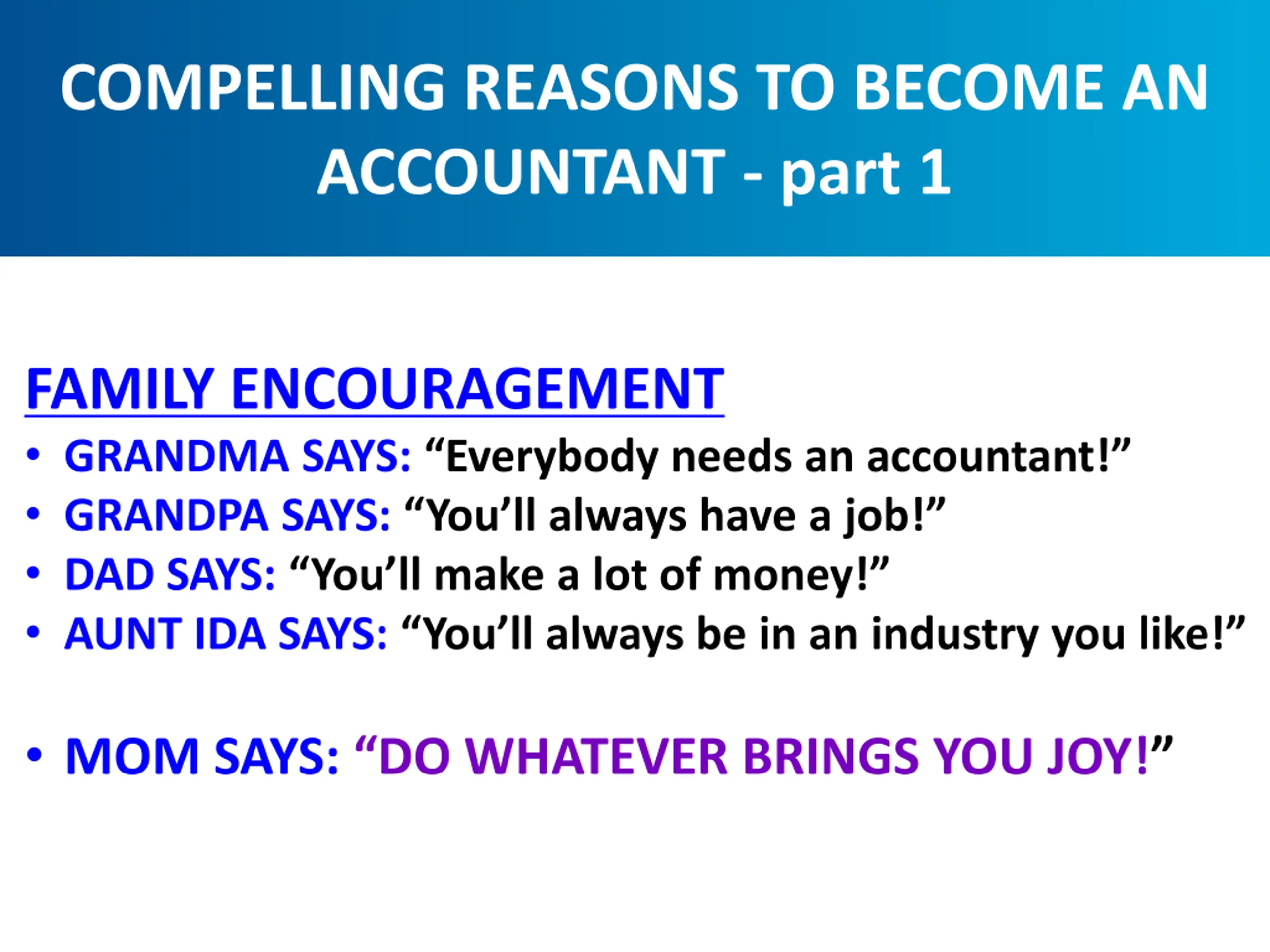 COMPELLING REASONS TO BECOME AN ACCOUNTANT - part 1

FAMILY ENCOURAGEMENT
• GRANDMA SAYS: “Everybody needs an accountant!”
• GRANDPA SAYS: “You’ll always have a job!”
• DAD SAYS: “You’ll make a lot of money!”
• AUNT IDA SAYS: “You’ll always be in an industry you like!”

• MOM SAYS: “DO WHATEVER BRINGS YOU JOY!”